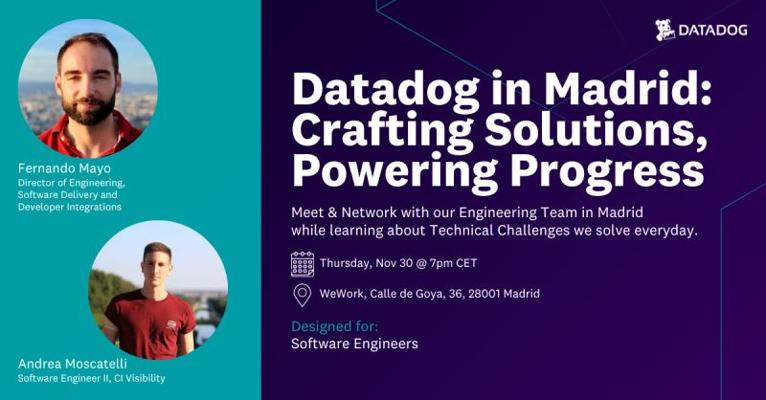 Fernando Mayo
Director of Engineering, Software Delivery and Developer Integrations

Andrea Moscatelli
Software Engineer II, CI Visibility

DATADOG

Datadog in Madrid: Crafting Solutions, Powering Progress

Meet & Network with our Engineering Team in Madrid while learning about Technical Challenges we solve everyday.

Thursday, Nov 30 @ 7pm CET

WeWork, Calle de Goya, 36, 28001 Madrid

Designed for:
Software Engineers